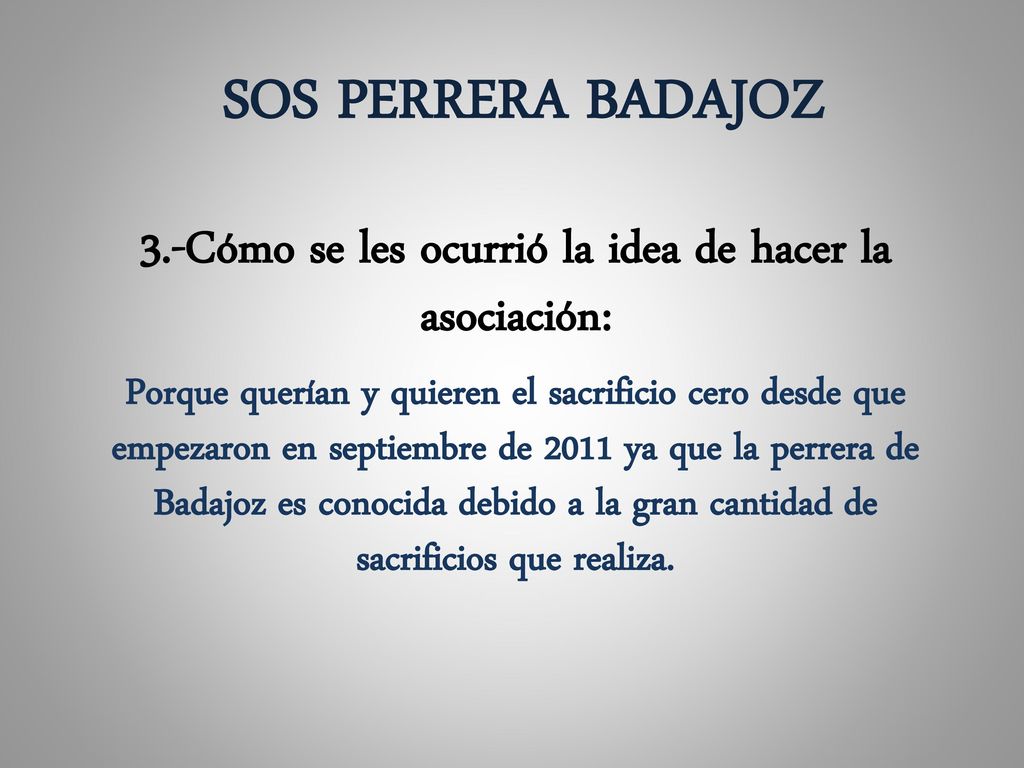 SOS PERRERA BADAJOZ

3.-Cómo se les ocurrió la idea de hacer la asociación:

Porque querían y quieren el sacrificio cero desde que empezaron en septiembre de 2011 ya que la perrera de Badajoz es conocida debido a la gran cantidad de sacrificios que realiza.